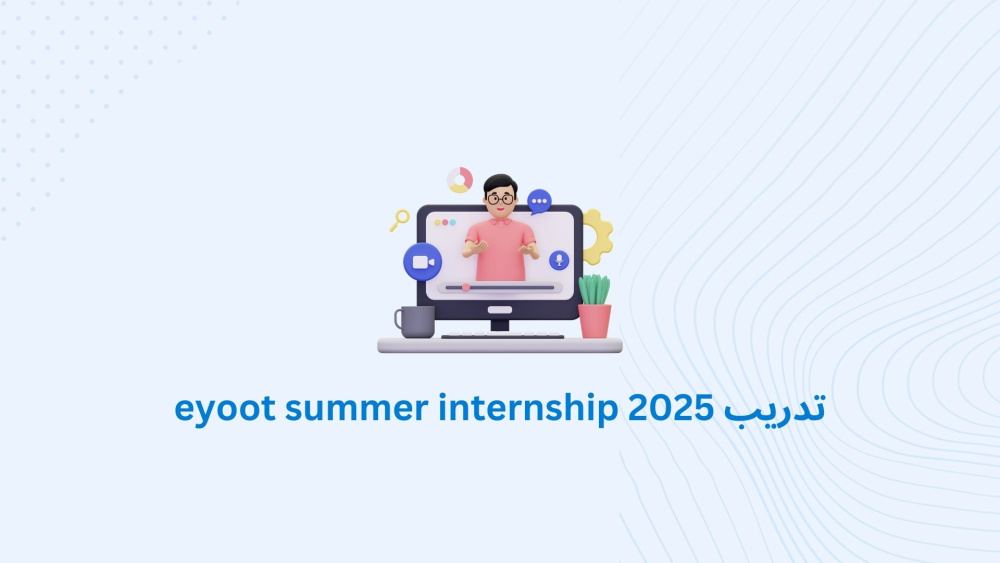 تدريب eyoot summer internship 2025